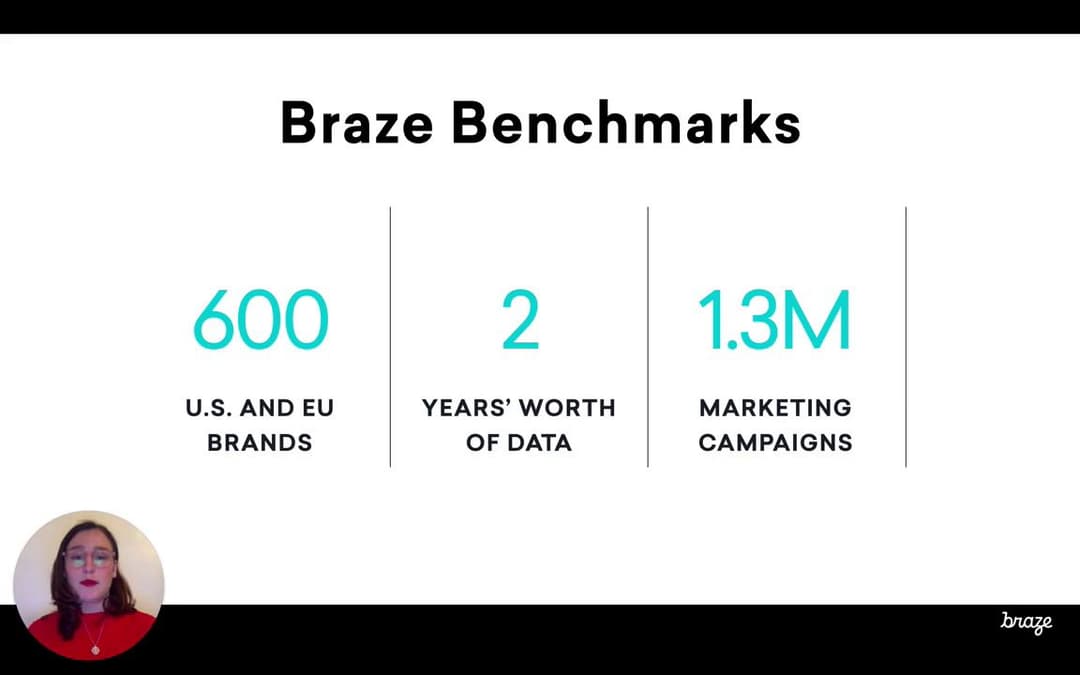 Braze Benchmarks

600
U.S. AND EU BRANDS

2
YEARS' WORTH OF DATA

1.3M
MARKETING CAMPAIGNS

braze